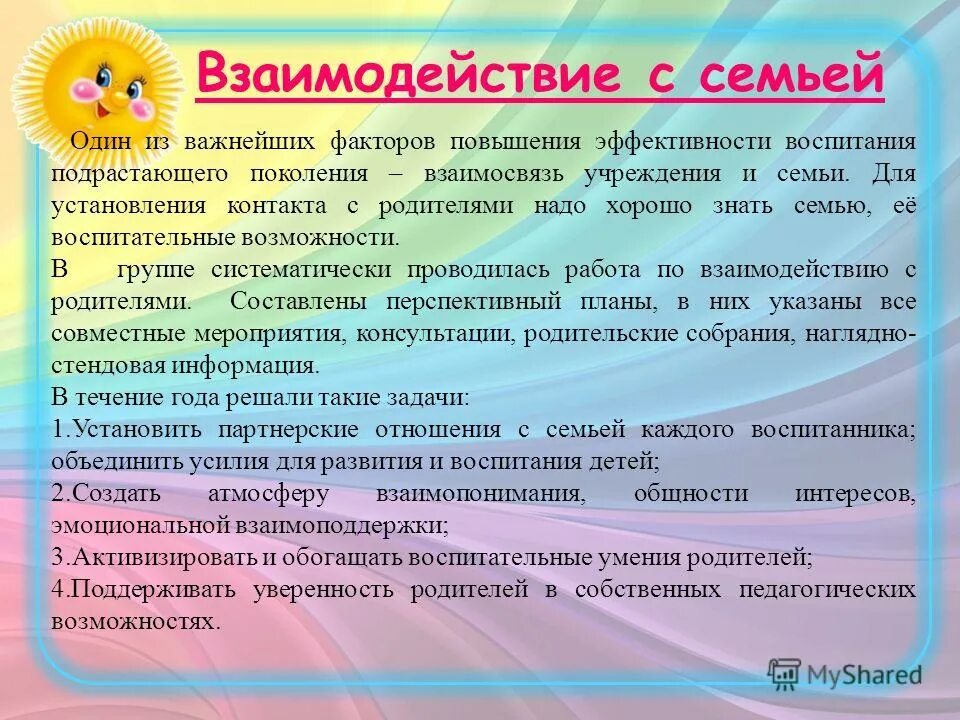 Взаимодействие с семьей

Один из важнейших факторов повышения эффективности воспитания подрастающего поколения – взаимосвязь учреждения и семьи. Для установления контакта с родителями надо хорошо знать семью, её воспитательные возможности.

В группе систематически проводилась работа по взаимодействию с родителями. Составлены перспективный планы, в них указаны все совместные мероприятия, консультации, родительские собрания, наглядно-стендовая информация.

В течение года решали такие задачи:

1.Установить партнерские отношения с семьей каждого воспитанника; объединить усилия для развития и воспитания детей;

2.Создать атмосферу взаимопонимания, общности интересов, эмоциональной взаимоподдержки;

3.Активизировать и обогащать воспитательные умения родителей;

4.Поддерживать уверенность родителей в собственных педагогических возможностях.

MyShared